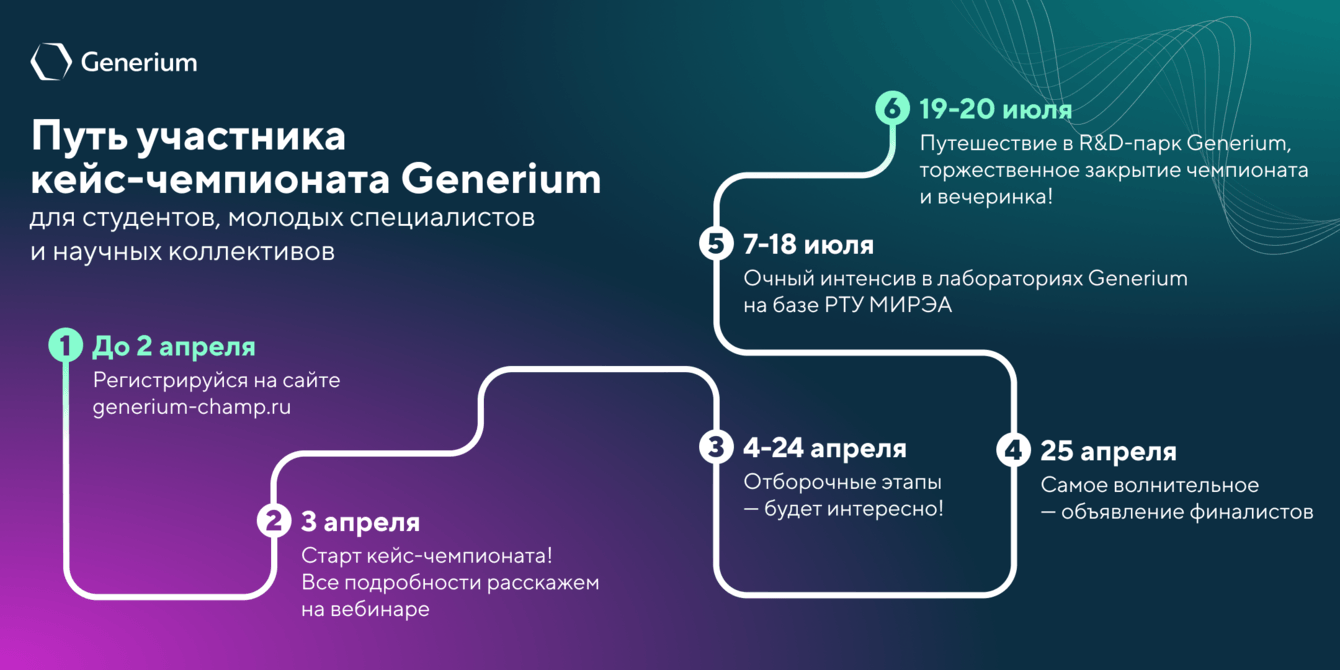 Generium

Путь участника кейс-чемпионата Generium
для студентов, молодых специалистов и научных коллективов

1 До 2 апреля
Регистрируйся на сайте generium-champ.ru

2 3 апреля
Старт кейс-чемпионата! Все подробности расскажем на вебинаре

3 4-24 апреля
Отборочные этапы — будет интересно!

4 25 апреля
Самое волнительное — объявление финалистов

5 7-18 июля
Очный интенсив в лабораториях Generium на базе РТУ МИРЭА

6 19-20 июля
Путешествие в R&D-парк Generium, торжественное закрытие чемпионата и вечеринка!